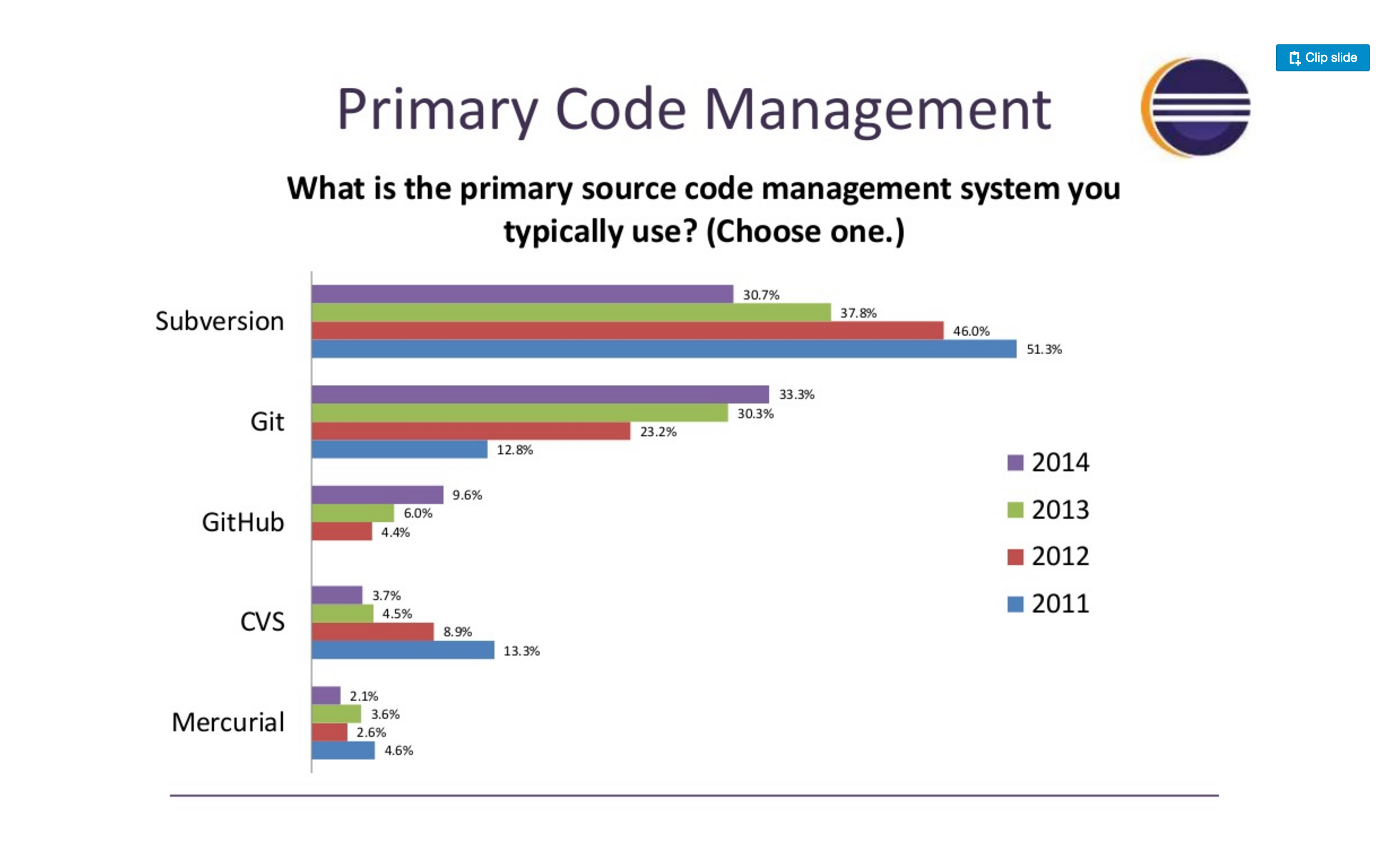 Clip slide

Primary Code Management

What is the primary source code management system you typically use? (Choose one.)

Subversion
30.7%
37.8%
46.0%
51.3%

Git
33.3%
30.3%
23.2%
12.8%

GitHub
9.6%
6.0%
4.4%

CVS
3.7%
4.5%
8.9%
13.3%

Mercurial
2.1%
3.6%
2.6%
4.6%

2014
2013
2012
2011